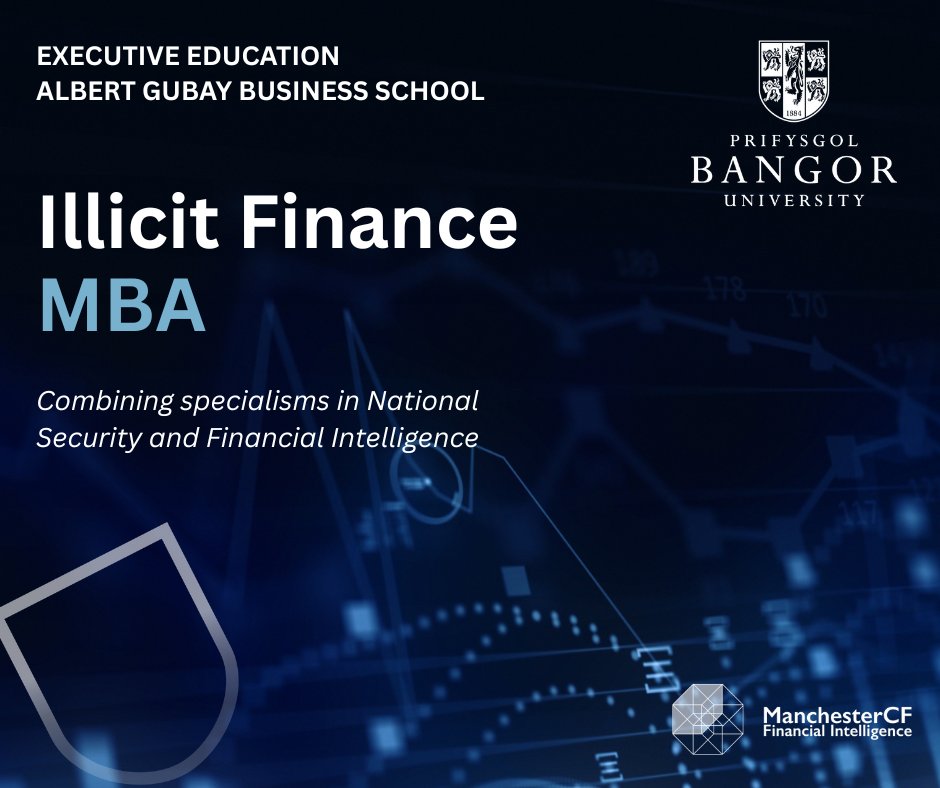 EXECUTIVE EDUCATION
ALBERT GUBAY BUSINESS SCHOOL

1884

PRIFYSGOL
BANGOR
UNIVERSITY

Illicit Finance
MBA

Combining specialisms in National Security and Financial Intelligence

ManchesterCF
Financial Intelligence